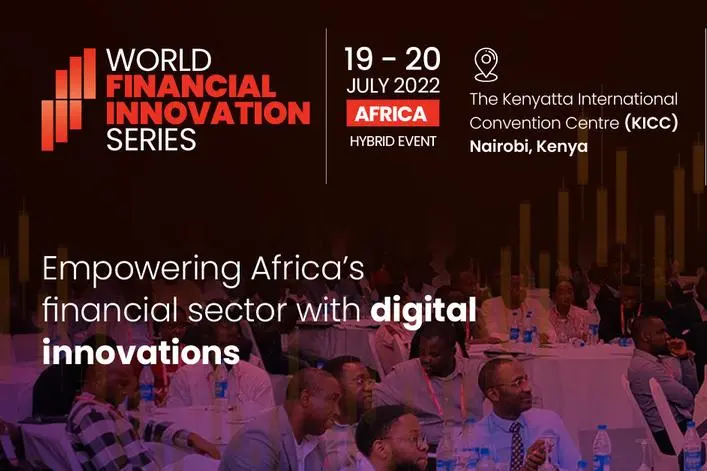 WORLD
FINANCIAL
INNOVATION
SERIES

19 - 20
JULY 2022
AFRICA
HYBRID EVENT

The Kenyatta International Convention Centre (KICC)
Nairobi, Kenya

Empowering Africa's financial sector with digital innovations